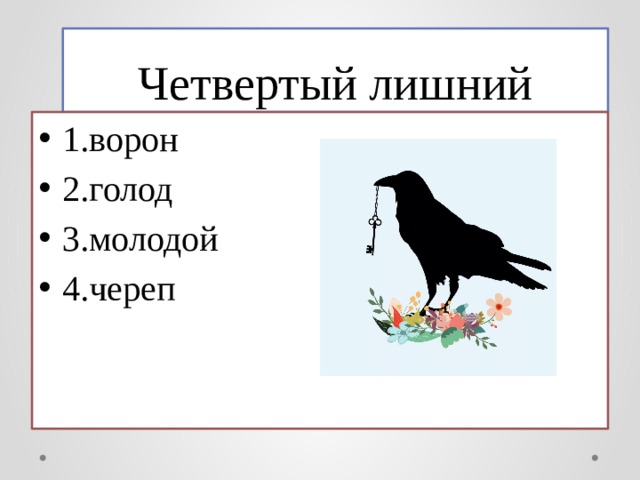 Четвертый лишний

• 1.ворон
• 2.голод
• 3.молодой
• 4.череп